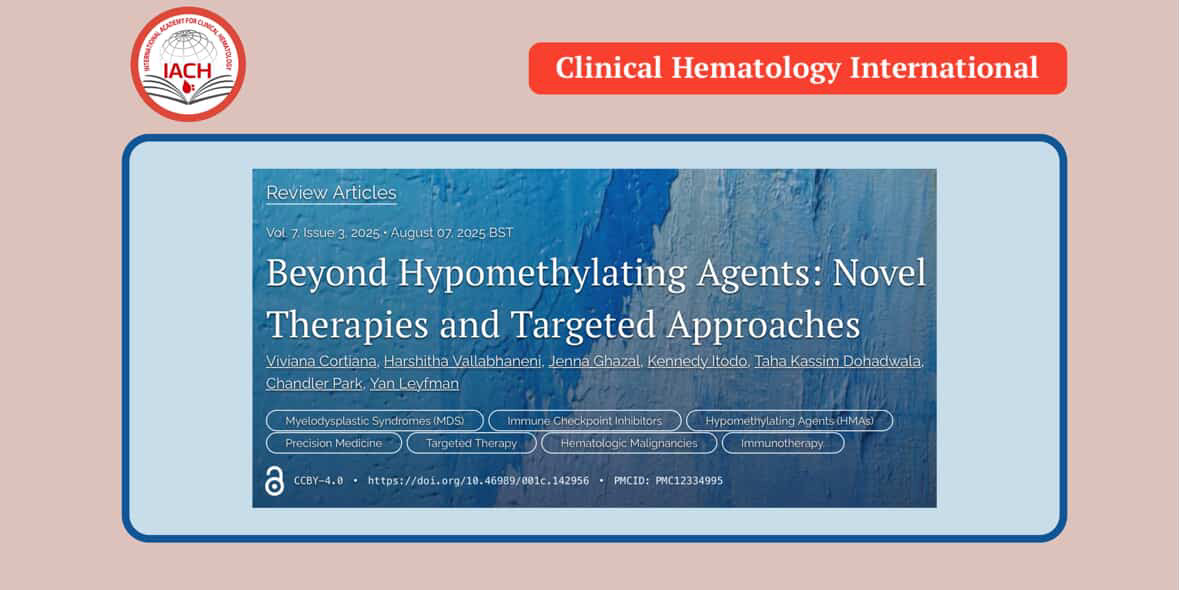 INTERNATIONAL ACADEMY FOR CLINICAL HEMATOLOGY
IACH

Clinical Hematology International

Review Articles

Vol. 7, Issue 3, 2025 • August 07, 2025 BST

Beyond Hypomethylating Agents: Novel Therapies and Targeted Approaches

Viviana Cortiana, Harshitha Vallabhaneni, Jenna Ghazal, Kennedy Itodo, Taha Kassim Dohadwala, Chandler Park, Yan Leyfman

Myelodysplastic Syndromes (MDS) Immune Checkpoint Inhibitors Hypomethylating Agents (HMAs) Precision Medicine Targeted Therapy Hematologic Malignancies Immunotherapy

CCBY-4.0 • https://doi.org/10.46989/001c.142956 • PMCID: PMC12334995